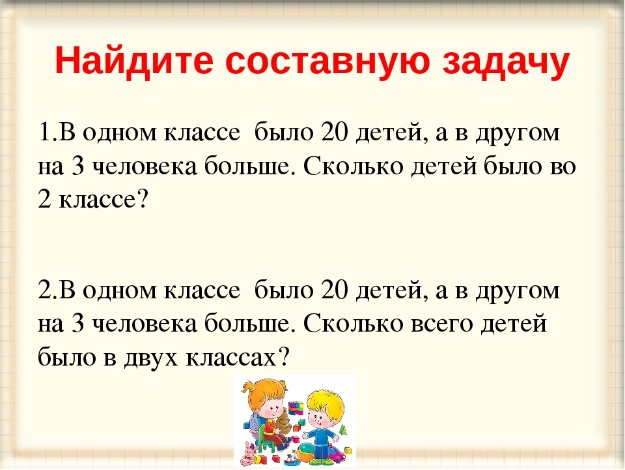 Найдите составную задачу

1.В одном классе было 20 детей, а в другом на 3 человека больше. Сколько детей было во 2 классе?

2.В одном классе было 20 детей, а в другом на 3 человека больше. Сколько всего детей было в двух классах?